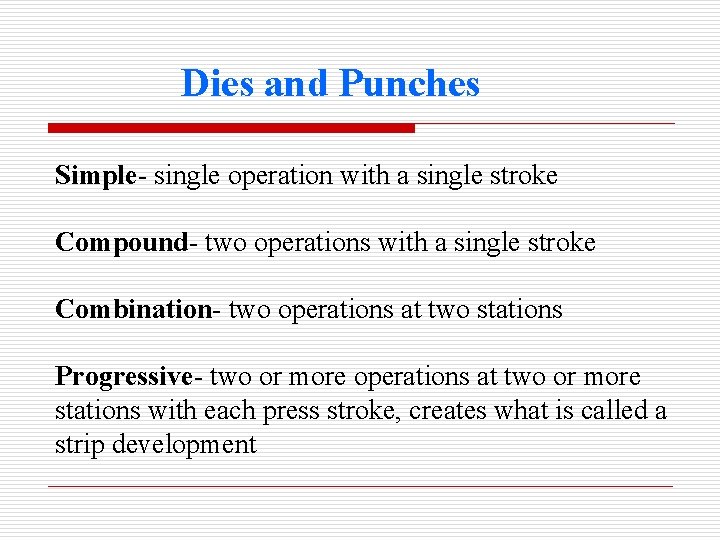 Dies and Punches

Simple- single operation with a single stroke

Compound- two operations with a single stroke

Combination- two operations at two stations

Progressive- two or more operations at two or more stations with each press stroke, creates what is called a strip development